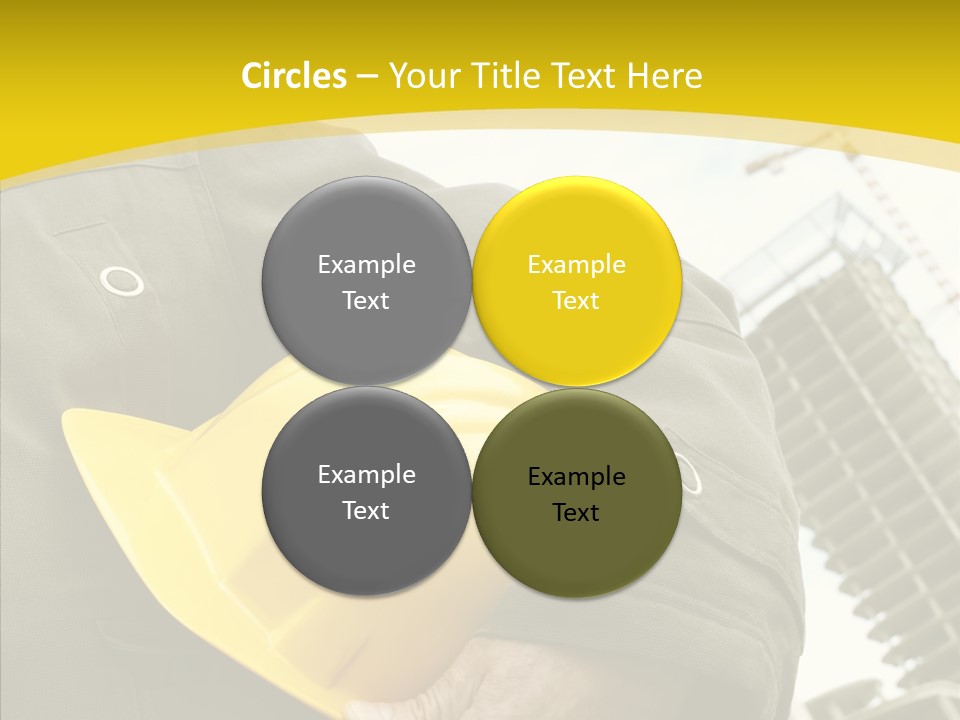 Circles – Your Title Text Here

Example Text

Example Text

Example Text

Example Text